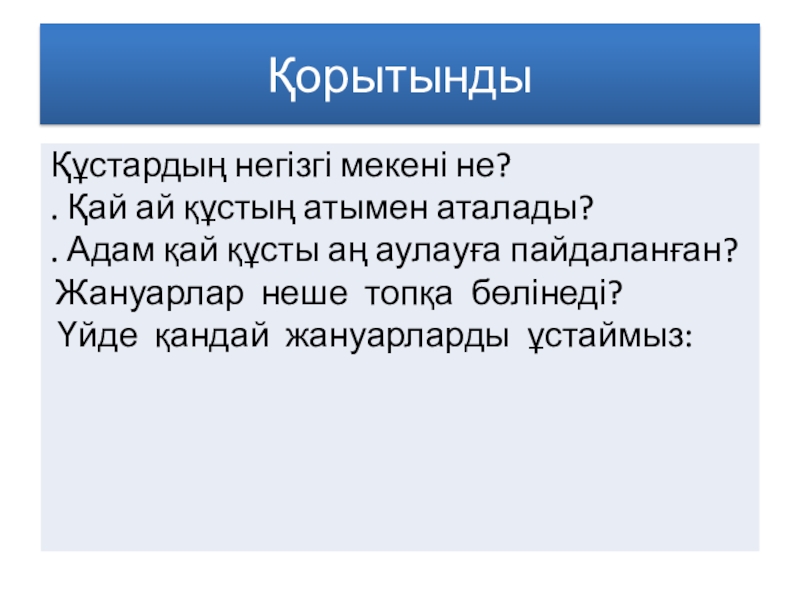 Қорытынды

Құстардың негізгі мекені не?
. Қай ай құстың атымен аталады?
. Адам қай құсты аң аулауға пайдаланған?
Жануарлар неше топқа бөлінеді?
Үйде қандай жануарларды ұстаймыз: